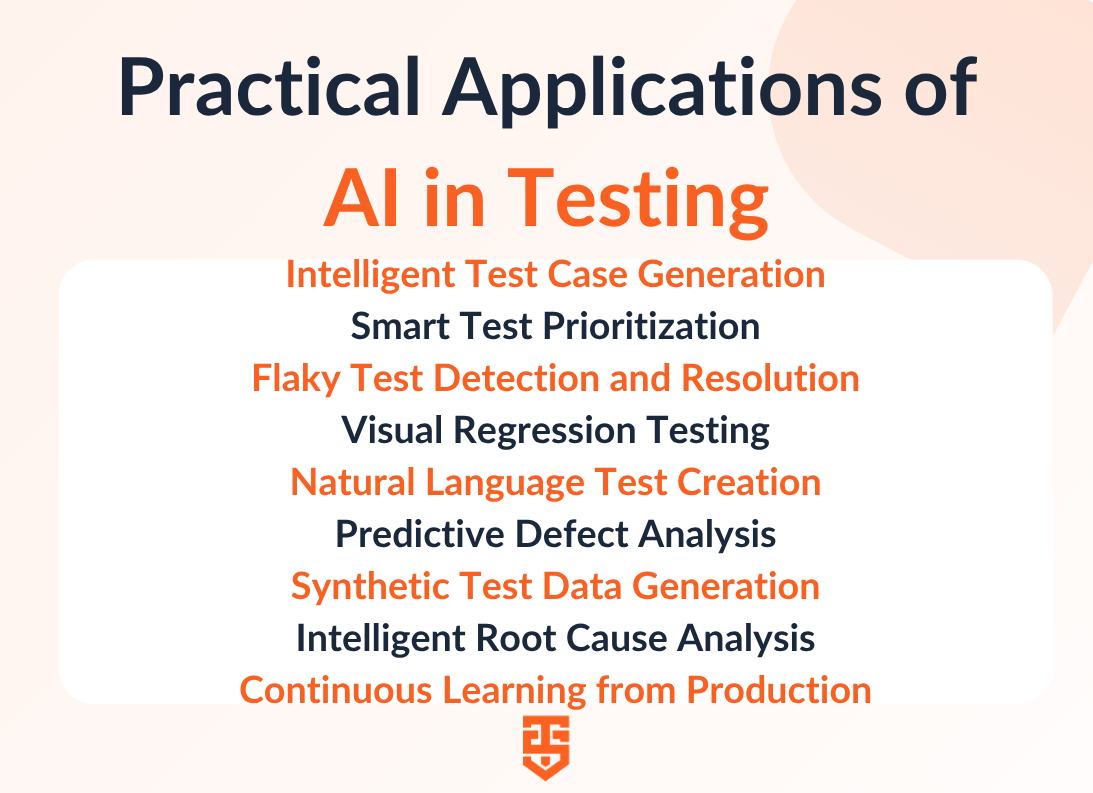 Practical Applications of
AI in Testing

Intelligent Test Case Generation
Smart Test Prioritization
Flaky Test Detection and Resolution
Visual Regression Testing
Natural Language Test Creation
Predictive Defect Analysis
Synthetic Test Data Generation
Intelligent Root Cause Analysis
Continuous Learning from Production